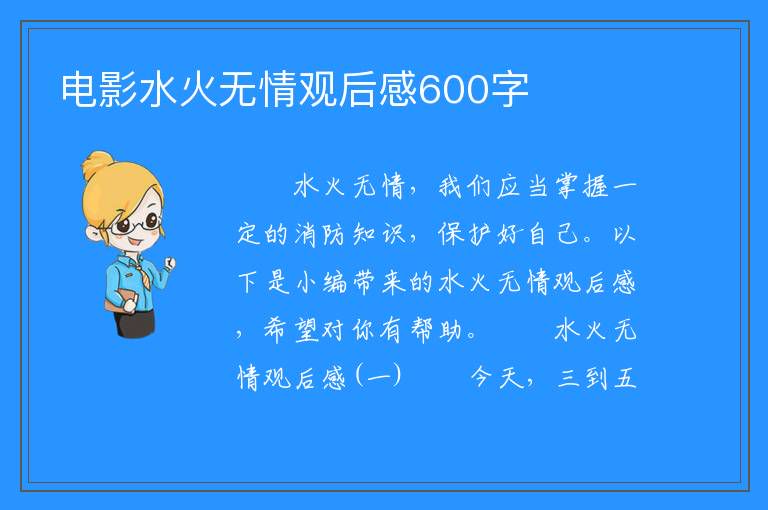 电影水火无情观后感600字

水火无情，我们应当掌握一定的消防知识，保护好自己。以下是小编带来的水火无情观后感，希望对你有帮助。 水火无情观后感(一) 今天，三到五